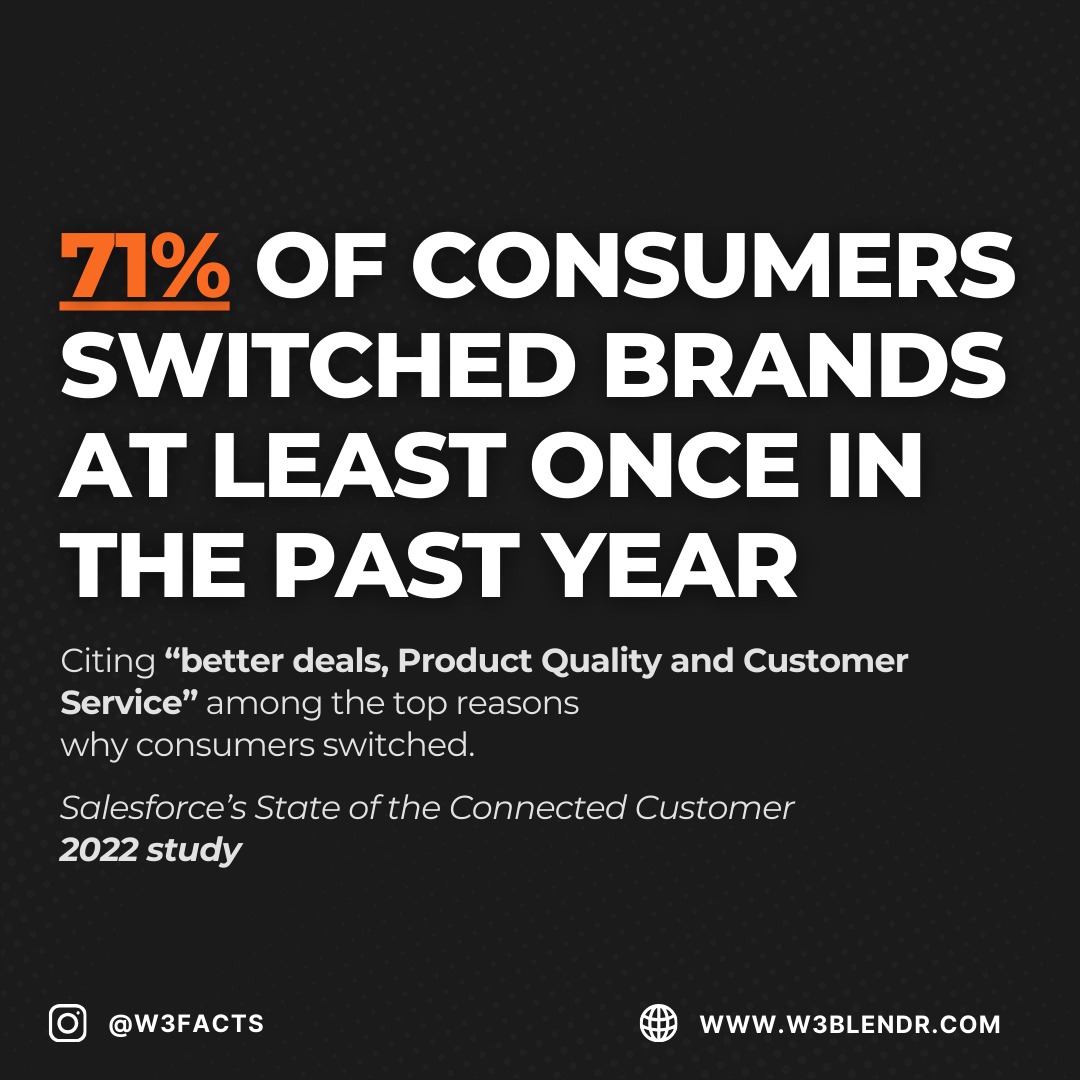 71% OF CONSUMERS SWITCHED BRANDS AT LEAST ONCE IN THE PAST YEAR

Citing “better deals, Product Quality and Customer Service” among the top reasons why consumers switched.

Salesforce’s State of the Connected Customer 2022 study

@W3FACTS

WWW.W3BLENDR.COM